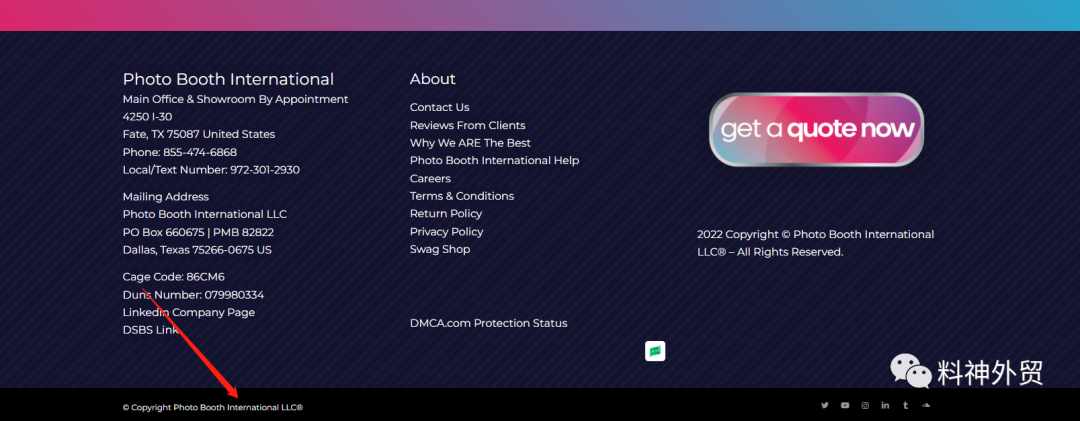 Photo Booth International
Main Office & Showroom By Appointment
4250 I-30
Fate, TX 75087 United States
Phone: 855-474-6868
Local/Text Number: 972-301-2930

Mailing Address
Photo Booth International LLC
PO Box 660675 | PMB 82822
Dallas, Texas 75266-0675 US

Cage Code: 86CM6
Duns Number: 079980334
Linkedin Company Page
DSBS Link

About
Contact Us
Reviews From Clients
Why We ARE The Best
Photo Booth International Help
Careers
Terms & Conditions
Return Policy
Privacy Policy
Swag Shop

DMCA.com Protection Status

get a quote now

2022 Copyright © Photo Booth International LLC® – All Rights Reserved.

料神外贸

© Copyright Photo Booth International LLC®